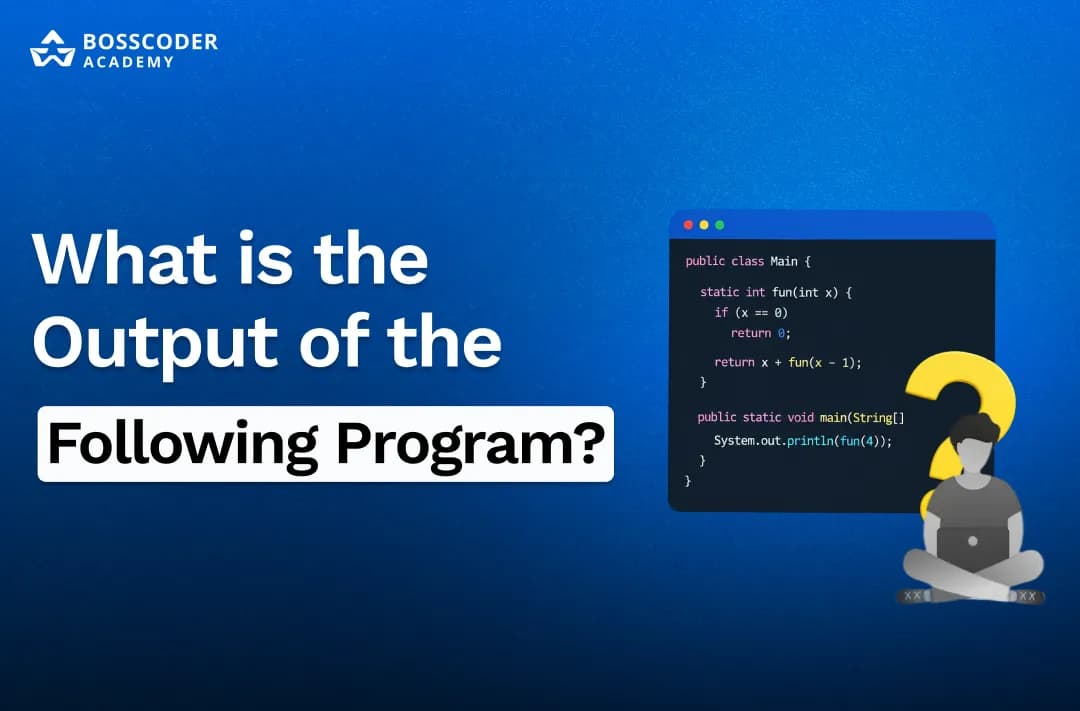 BOSSCODER ACADEMY

What is the Output of the Following Program?

public class Main {

static int fun(int x) {
if (x == 0)
return 0;

return x + fun(x - 1);
}

public static void main(String[]
System.out.println(fun(4));
}
}